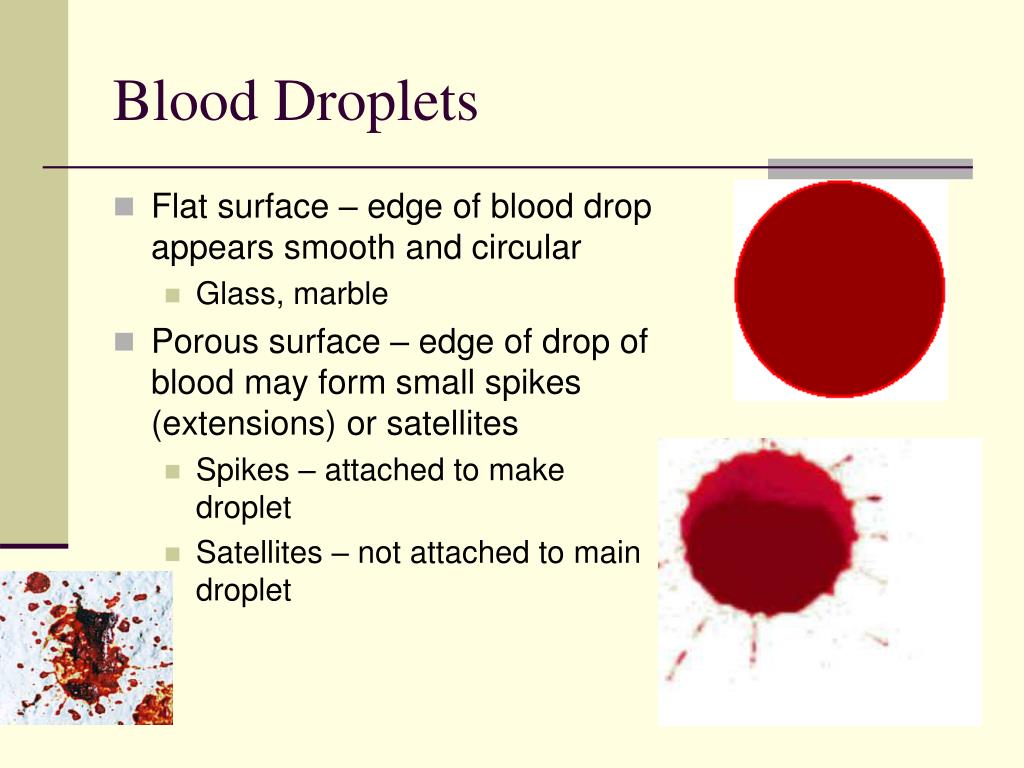 Blood Droplets

Flat surface – edge of blood drop appears smooth and circular

Glass, marble

Porous surface – edge of drop of blood may form small spikes (extensions) or satellites

Spikes – attached to make droplet

Satellites – not attached to main droplet